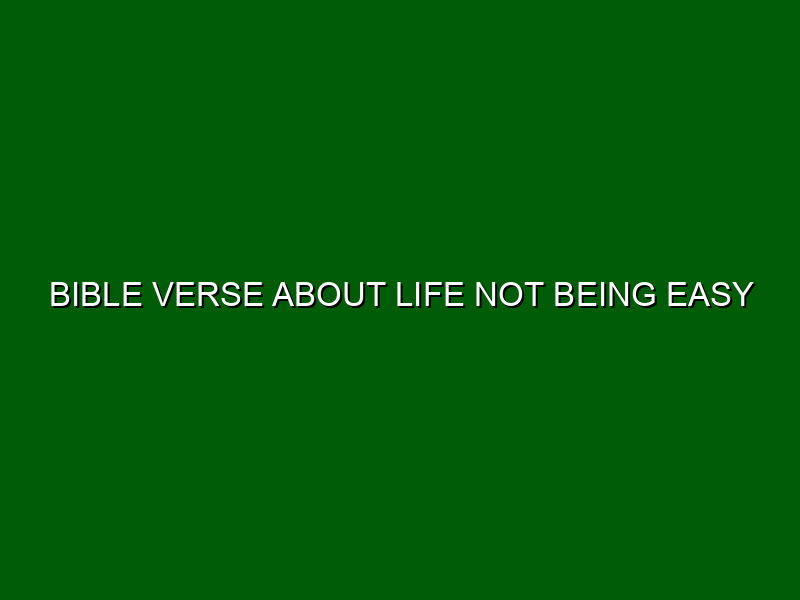 BIBLE VERSE ABOUT LIFE NOT BEING EASY